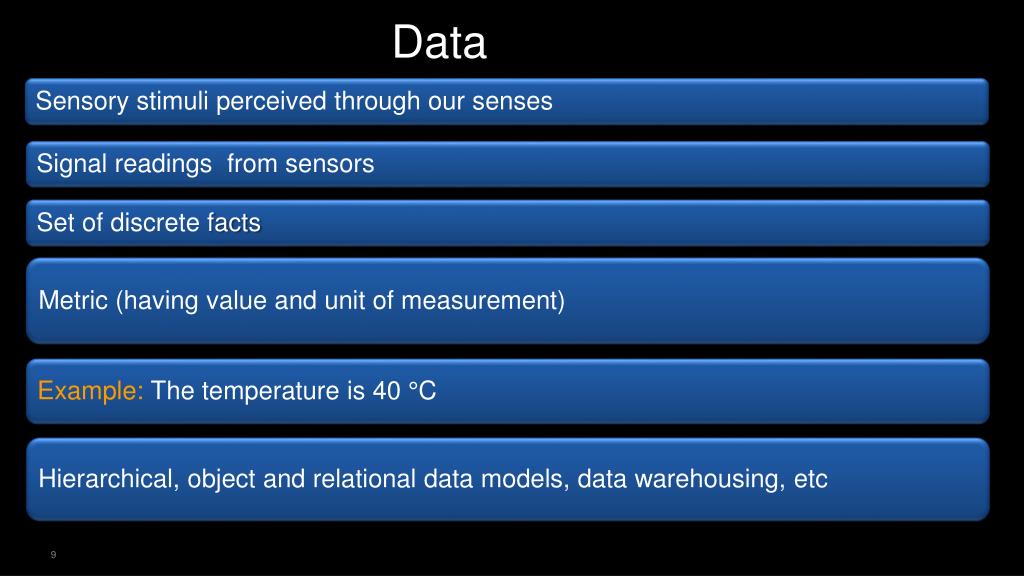 Data

Sensory stimuli perceived through our senses

Signal readings from sensors

Set of discrete facts

Metric (having value and unit of measurement)

Example: The temperature is 40 °C

Hierarchical, object and relational data models, data warehousing, etc

9